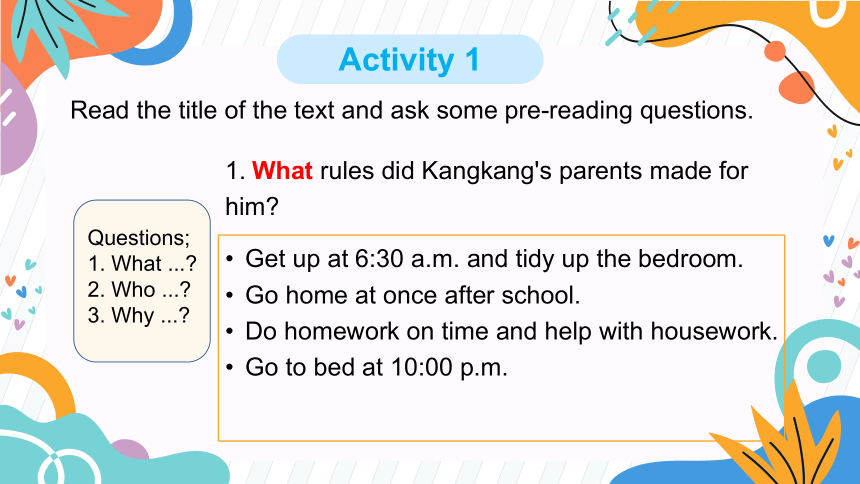 Activity 1

Read the title of the text and ask some pre-reading questions.

Questions;
1. What ...?
2. Who ...?
3. Why ...?

1. What rules did Kangkang's parents made for him?

• Get up at 6:30 a.m. and tidy up the bedroom.
• Go home at once after school.
• Do homework on time and help with housework.
• Go to bed at 10:00 p.m.